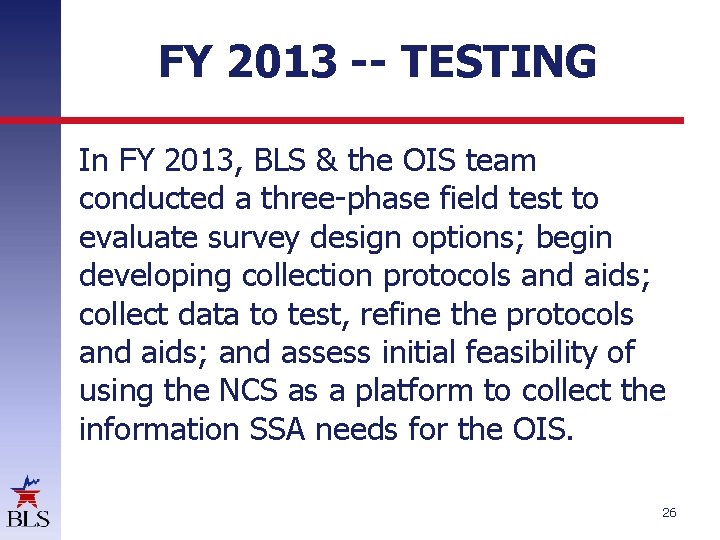 FY 2013 -- TESTING

In FY 2013, BLS & the OIS team conducted a three-phase field test to evaluate survey design options; begin developing collection protocols and aids; collect data to test, refine the protocols and aids; and assess initial feasibility of using the NCS as a platform to collect the information SSA needs for the OIS.

BLS

26